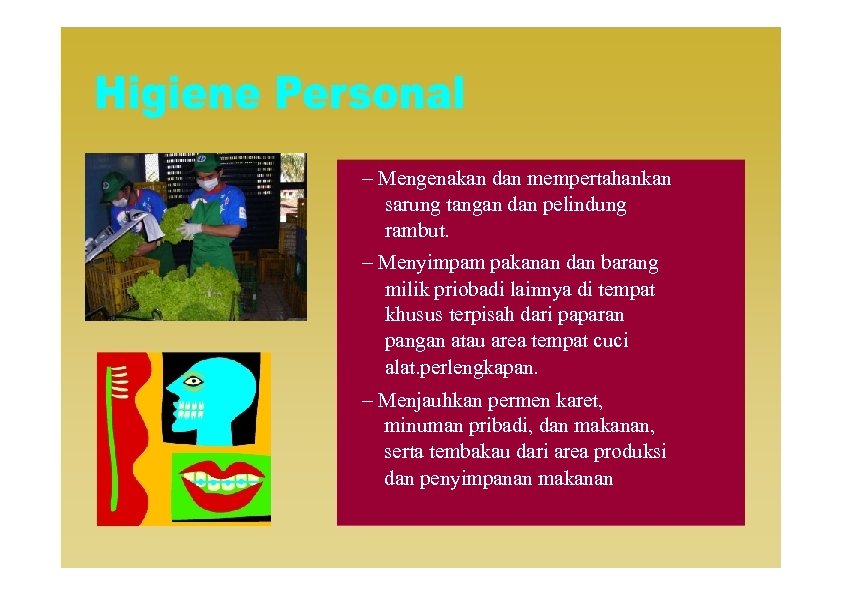 Higiene Personal

– Mengenakan dan mempertahankan sarung tangan dan pelindung rambut.

– Menyimpam pakanan dan barang milik priobadi lainnya di tempat khusus terpisah dari paparan pangan atau area tempat cuci alat.perlengkapan.

– Menjauhkan permen karet, minuman pribadi, dan makanan, serta tembakau dari area produksi dan penyimpanan makanan